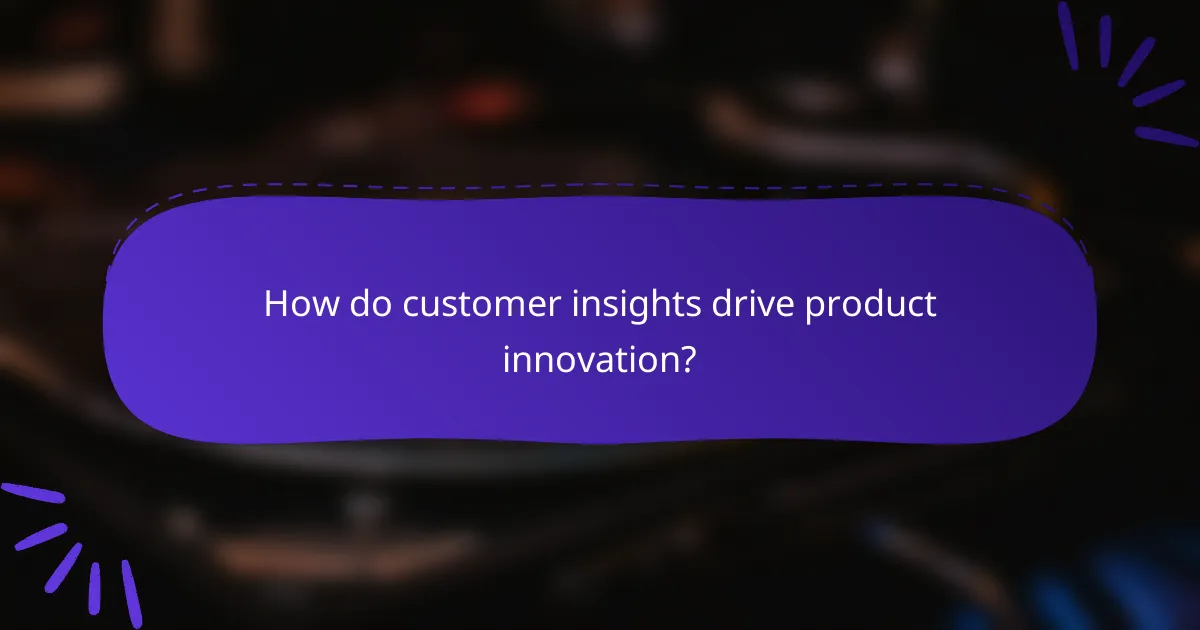 How do customer insights drive product innovation?